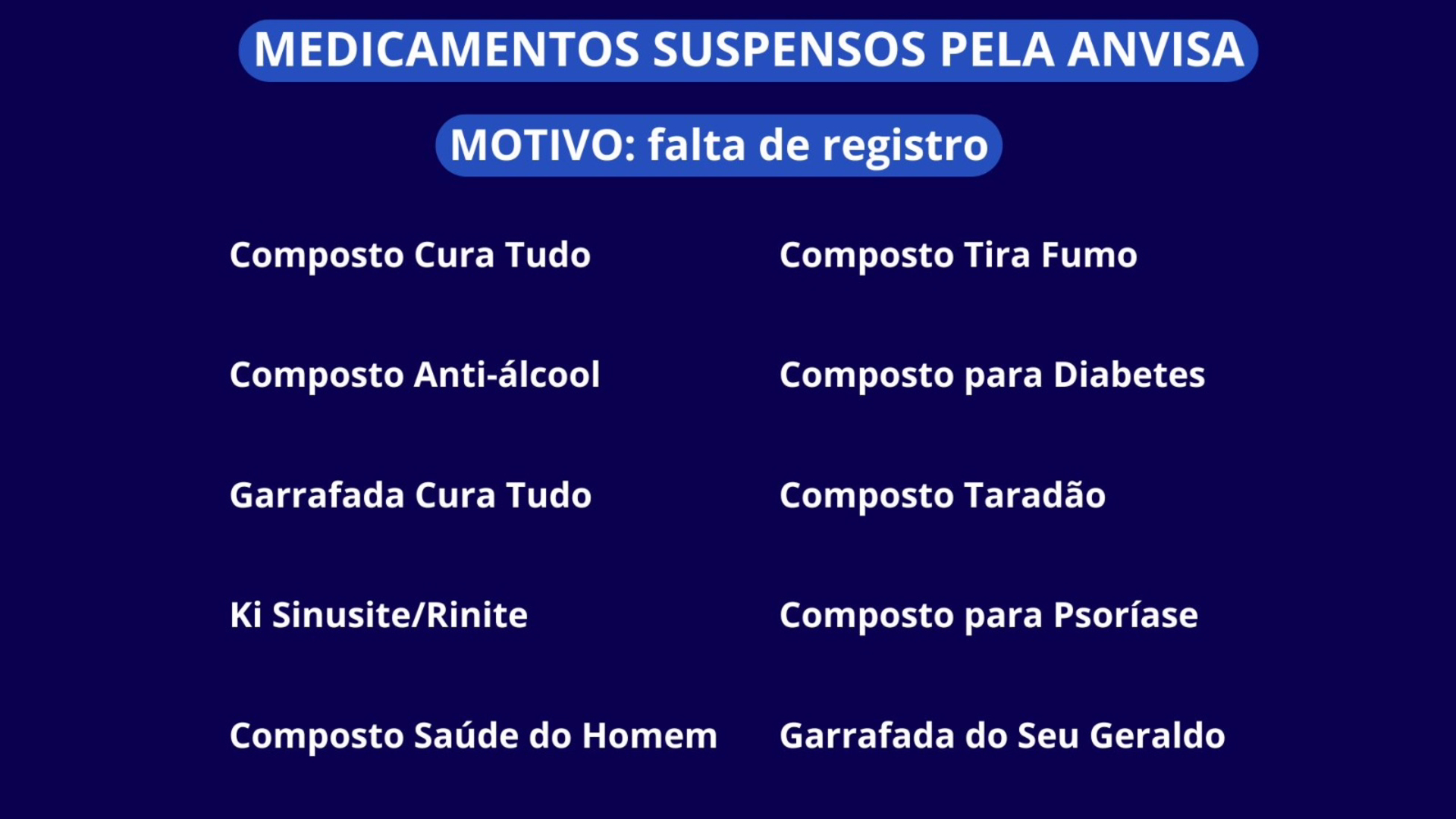 MEDICAMENTOS SUSPENSOS PELA ANVISA

MOTIVO: falta de registro

Composto Cura Tudo

Composto Anti-álcool

Garrafada Cura Tudo

Ki Sinusite/Rinite

Composto Saúde do Homem

Composto Tira Fumo

Composto para Diabetes

Composto Taradão

Composto para Psoríase

Garrafada do Seu Geraldo